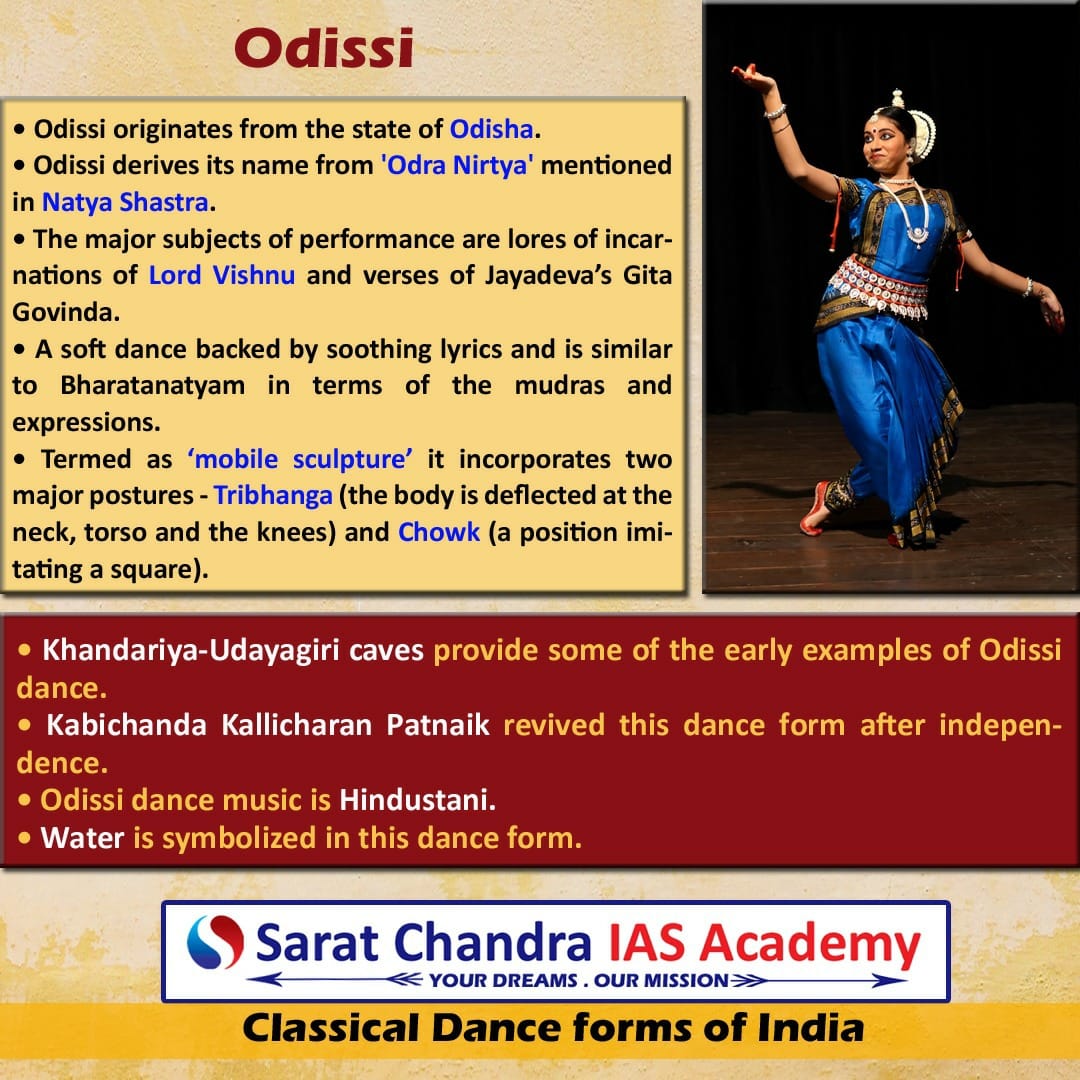 Odissi

• Odissi originates from the state of Odisha.
• Odissi derives its name from 'Odra Nirtya' mentioned in Natya Shastra.
• The major subjects of performance are lores of incarnations of Lord Vishnu and verses of Jayadeva's Gita Govinda.
• A soft dance backed by soothing lyrics and is similar to Bharatanatyam in terms of the mudras and expressions.
• Termed as 'mobile sculpture' it incorporates two major postures - Tribhanga (the body is deflected at the neck, torso and the knees) and Chowk (a position imitating a square).

• Khandariya-Udayagiri caves provide some of the early examples of Odissi dance.
• Kabichanda Kallicharan Patnaik revived this dance form after independence.
• Odissi dance music is Hindustani.
• Water is symbolized in this dance form.

Sarat Chandra IAS Academy
YOUR DREAMS . OUR MISSION

Classical Dance forms of India